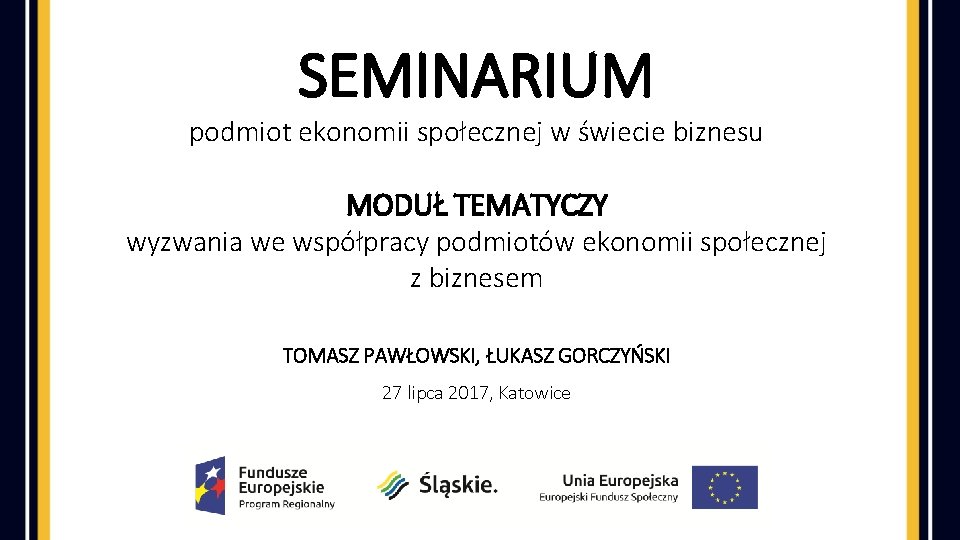 SEMINARIUM
podmiot ekonomii społecznej w świecie biznesu

MODUŁ TEMATYCZY
wyzwania we współpracy podmiotów ekonomii społecznej z biznesem

TOMASZ PAWŁOWSKI, ŁUKASZ GORCZYŃSKI
27 lipca 2017, Katowice

Fundusze Europejskie
Program Regionalny

Śląskie.

Unia Europejska
Europejski Fundusz Społeczny